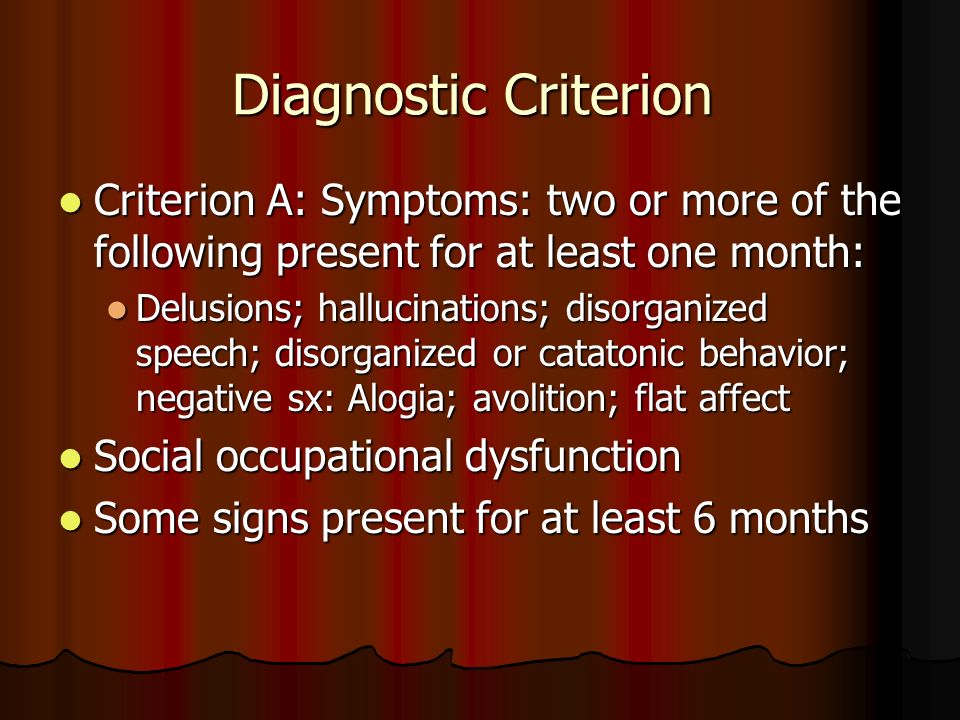 Diagnostic Criterion

- Criterion A: Symptoms: two or more of the following present for at least one month:
  - Delusions; hallucinations; disorganized speech; disorganized or catatonic behavior; negative sx: Alogia; avolition; flat affect
- Social occupational dysfunction
- Some signs present for at least 6 months